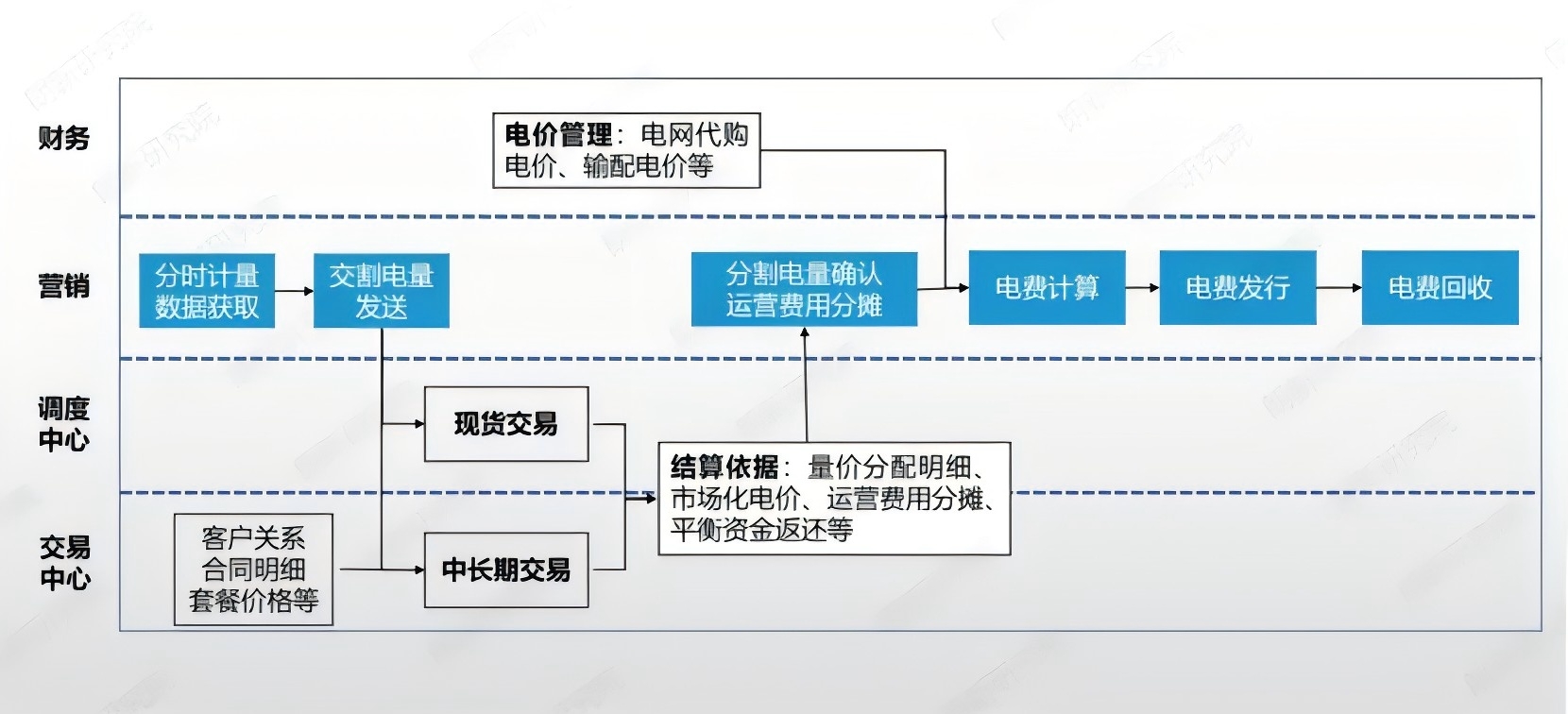 财务

电价管理：电网代购电价、输配电价等

营销

分时计量数据获取

交割电量发送

分割电量确认运营费用分摊

电费计算

电费发行

电费回收

调度中心

现货交易

结算依据：量价分配明细、市场化电价、运营费用分摊、平衡资金返还等

交易中心

客户关系合同明细套餐价格等

中长期交易